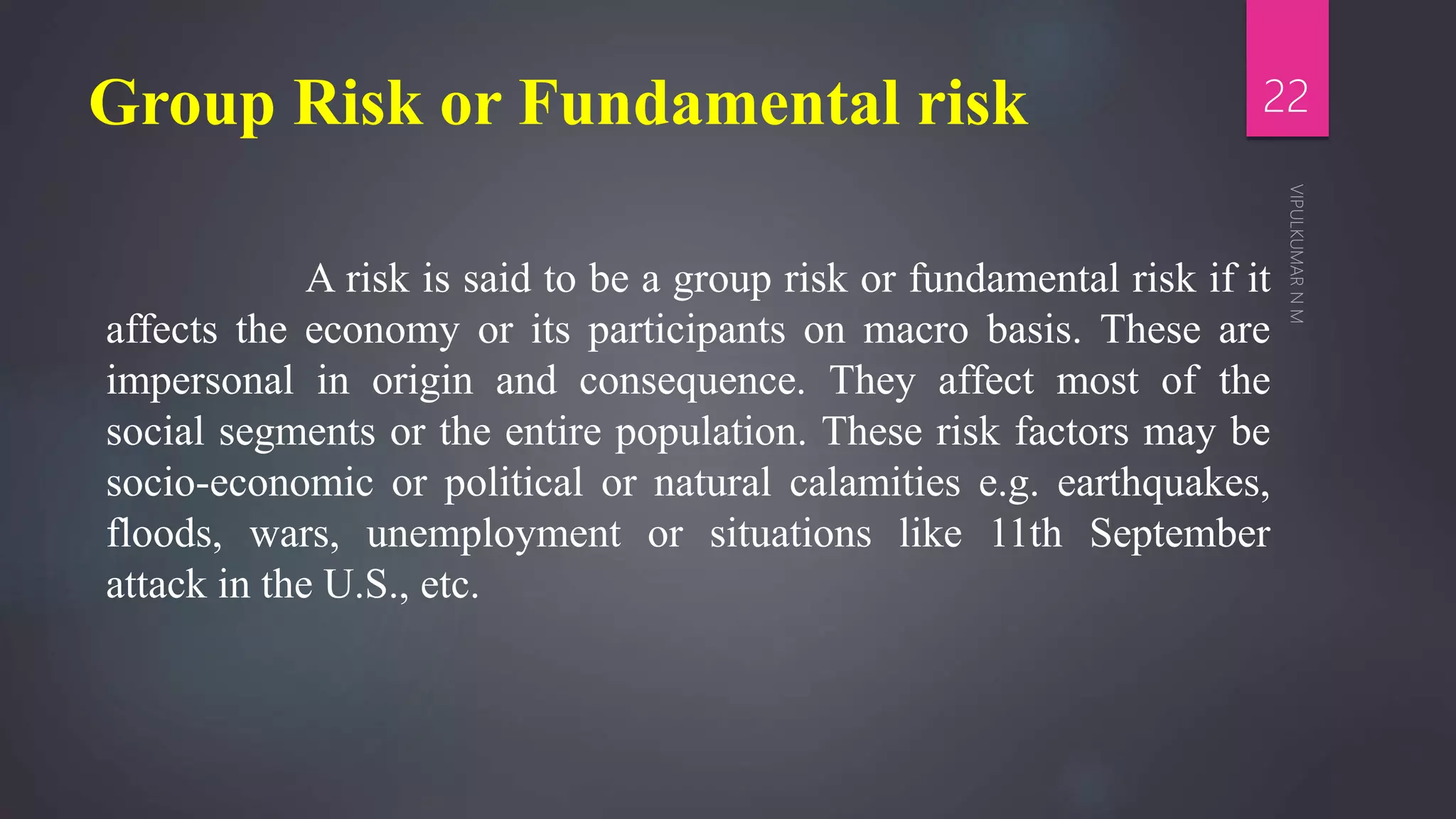 Group Risk or Fundamental risk

22

VIPULKUMAR N M

A risk is said to be a group risk or fundamental risk if it affects the economy or its participants on macro basis. These are impersonal in origin and consequence. They affect most of the social segments or the entire population. These risk factors may be socio-economic or political or natural calamities e.g. earthquakes, floods, wars, unemployment or situations like 11th September attack in the U.S., etc.